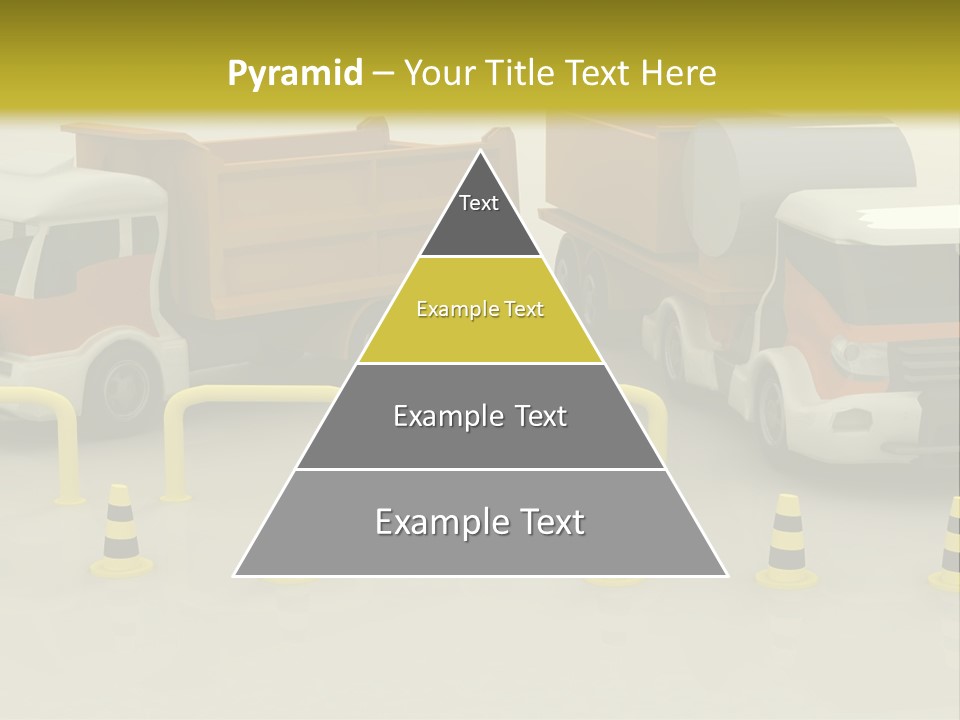 Pyramid – Your Title Text Here

Text

Example Text

Example Text

Example Text